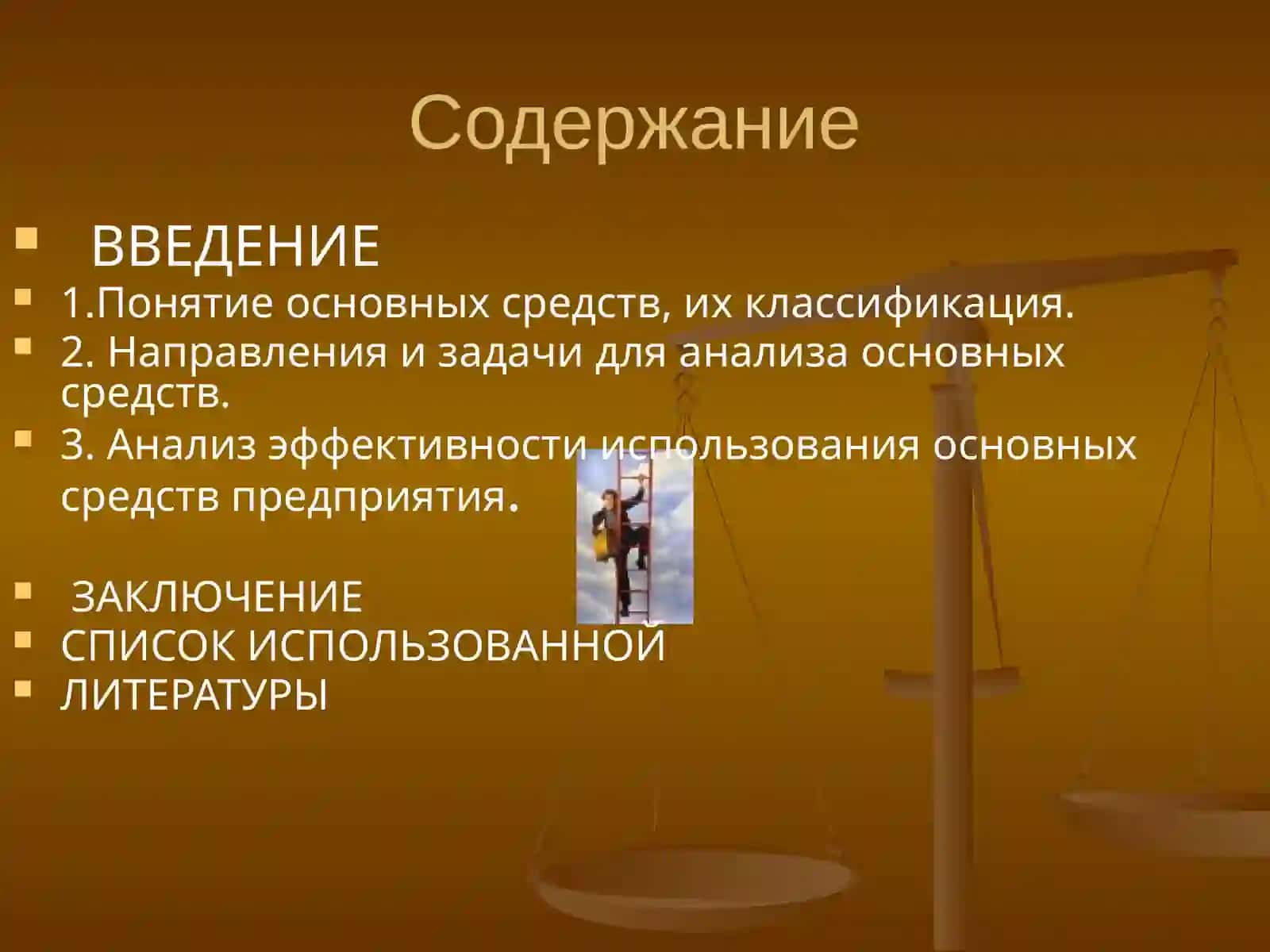 Содержание

ВВЕДЕНИЕ

1.Понятие основных средств, их классификация.

2. Направления и задачи для анализа основных средств.

3. Анализ эффективности использования основных средств предприятия.

ЗАКЛЮЧЕНИЕ

СПИСОК ИСПОЛЬЗОВАННОЙ

ЛИТЕРАТУРЫ